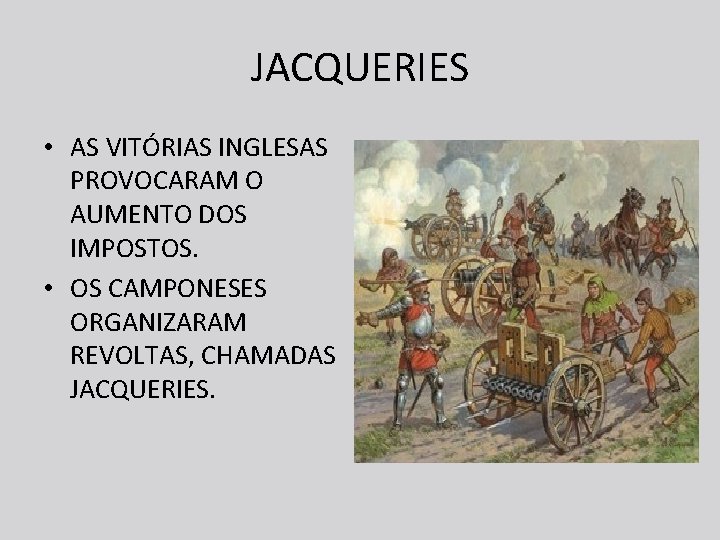 JACQUERIES

• AS VITÓRIAS INGLESAS PROVOCARAM O AUMENTO DOS IMPOSTOS.
• OS CAMPONESES ORGANIZARAM REVOLTAS, CHAMADAS JACQUERIES.